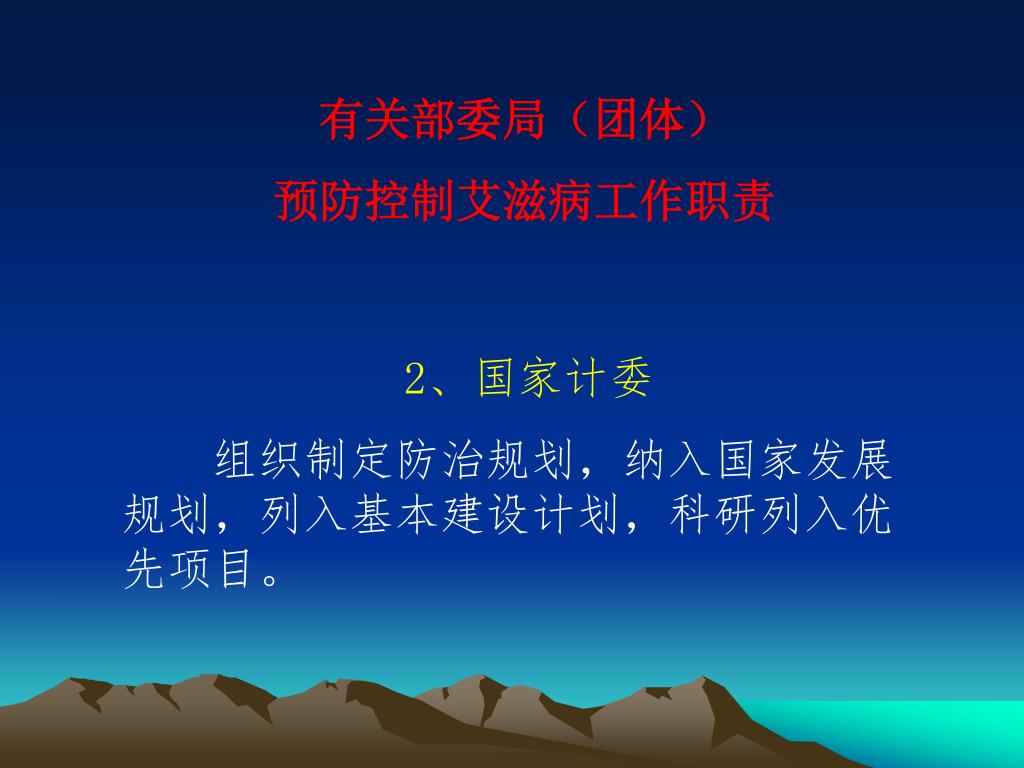 有关部委局（团体）
预防控制艾滋病工作职责

2、国家计委

组织制定防治规划，纳入国家发展规划，列入基本建设计划，科研列入优先项目。